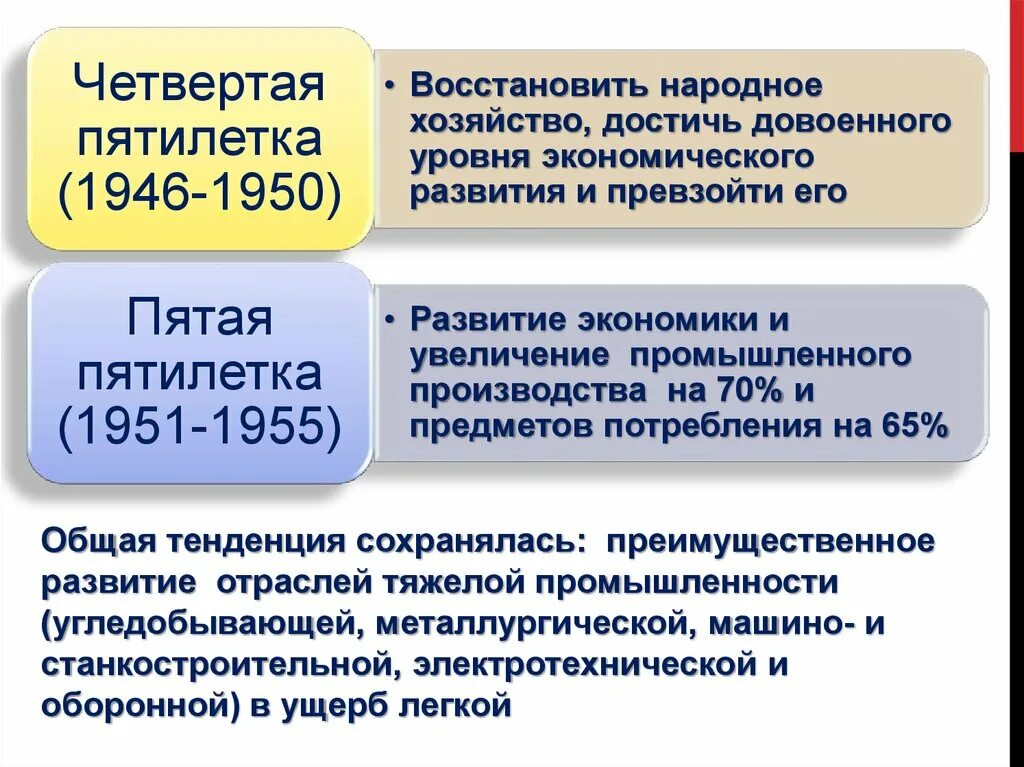 Четвертая пятилетка (1946-1950)

• Восстановить народное хозяйство, достичь довоенного уровня экономического развития и превзойти его

Пятая пятилетка (1951-1955)

• Развитие экономики и увеличение промышленного производства на 70% и предметов потребления на 65%

Общая тенденция сохранялась: преимущественное развитие отраслей тяжелой промышленности (угледобывающей, металлургической, машино- и станкостроительной, электротехнической и оборонной) в ущерб легкой